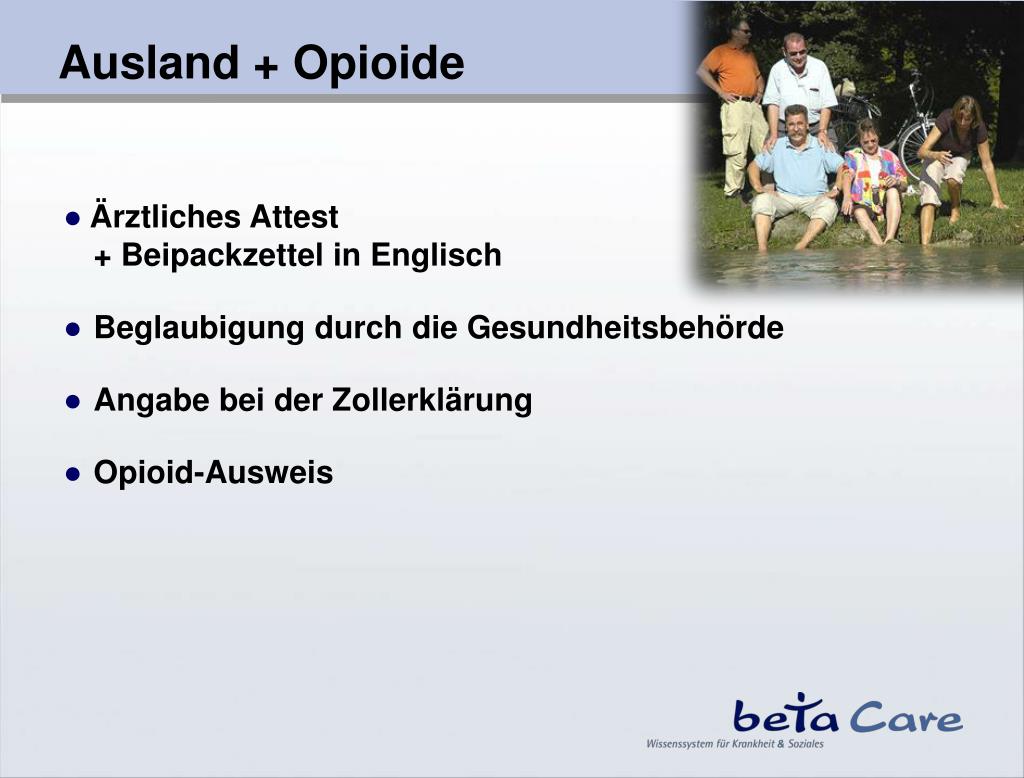 Ausland + Opioide

● Ärztliches Attest
+ Beipackzettel in Englisch

● Beglaubigung durch die Gesundheitsbehörde

● Angabe bei der Zollerklärung

● Opioid-Ausweis

beta Care
Wissenssystem für Krankheit & Soziales